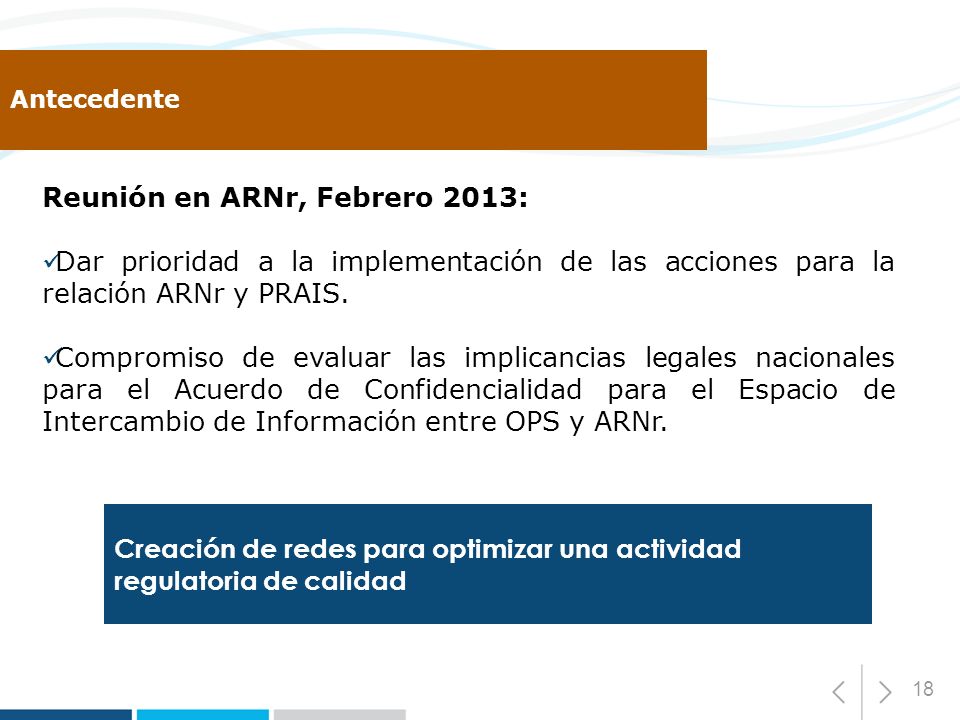 Antecedente

Reunión en ARNr, Febrero 2013:

✓Dar prioridad a la implementación de las acciones para la relación ARNr y PRAIS.

✓Compromiso de evaluar las implicancias legales nacionales para el Acuerdo de Confidencialidad para el Espacio de Intercambio de Información entre OPS y ARNr.

Creación de redes para optimizar una actividad regulatoria de calidad

18